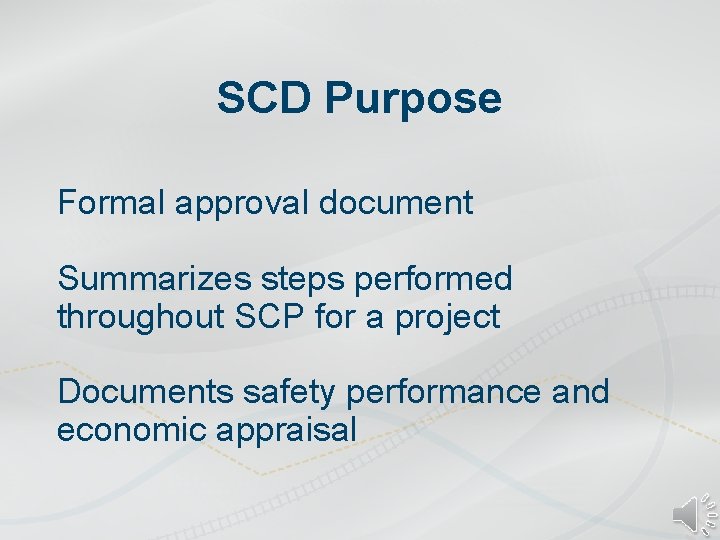 SCD Purpose

Formal approval document

Summarizes steps performed throughout SCP for a project

Documents safety performance and economic appraisal